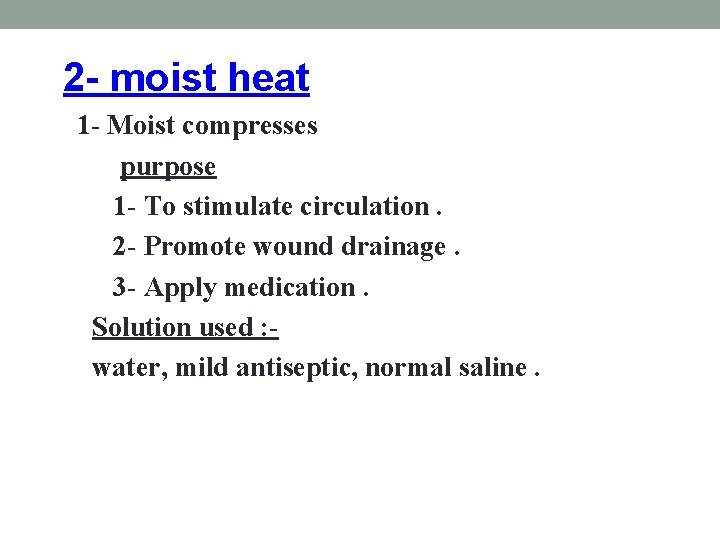 2- moist heat

1- Moist compresses

purpose

1- To stimulate circulation .

2- Promote wound drainage .

3- Apply medication .

Solution used :-

water, mild antiseptic, normal saline .